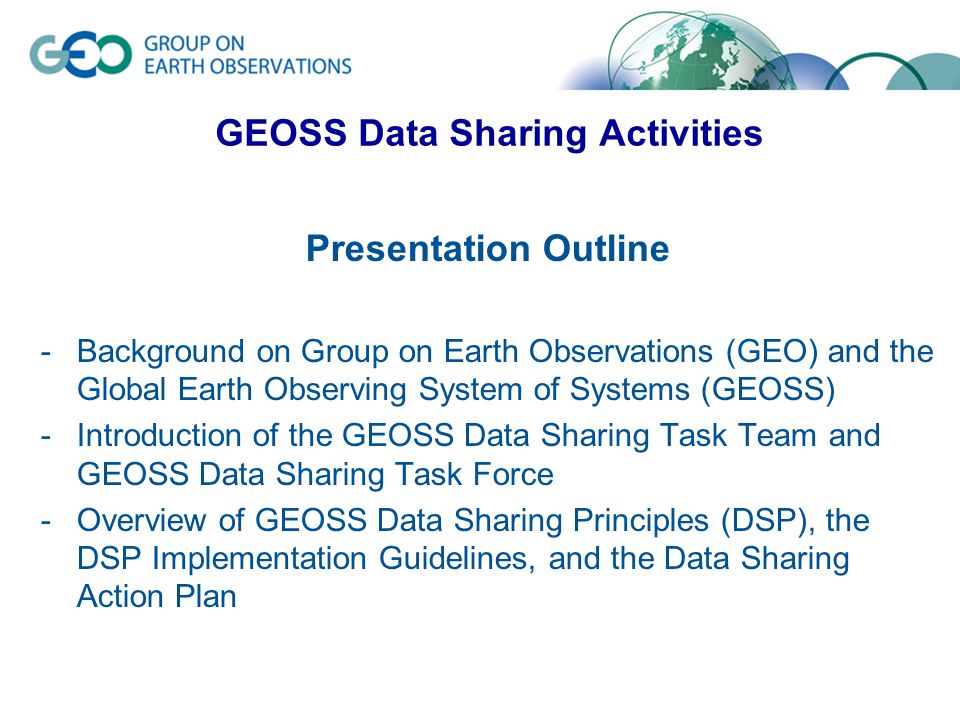 GEO GROUP ON EARTH OBSERVATIONS

GEOSS Data Sharing Activities

Presentation Outline

- Background on Group on Earth Observations (GEO) and the Global Earth Observing System of Systems (GEOSS)
- Introduction of the GEOSS Data Sharing Task Team and GEOSS Data Sharing Task Force
- Overview of GEOSS Data Sharing Principles (DSP), the DSP Implementation Guidelines, and the Data Sharing Action Plan